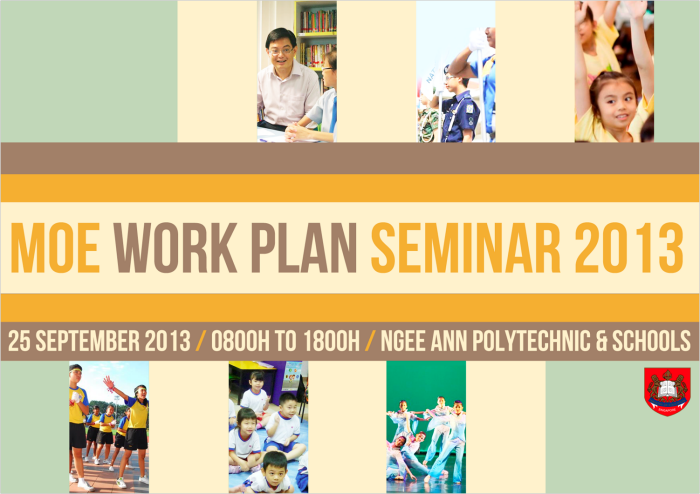 MOE WORK PLAN SEMINAR 2013

25 SEPTEMBER 2013 / 0800H TO 1800H / NGEE ANN POLYTECHNIC & SCHOOLS